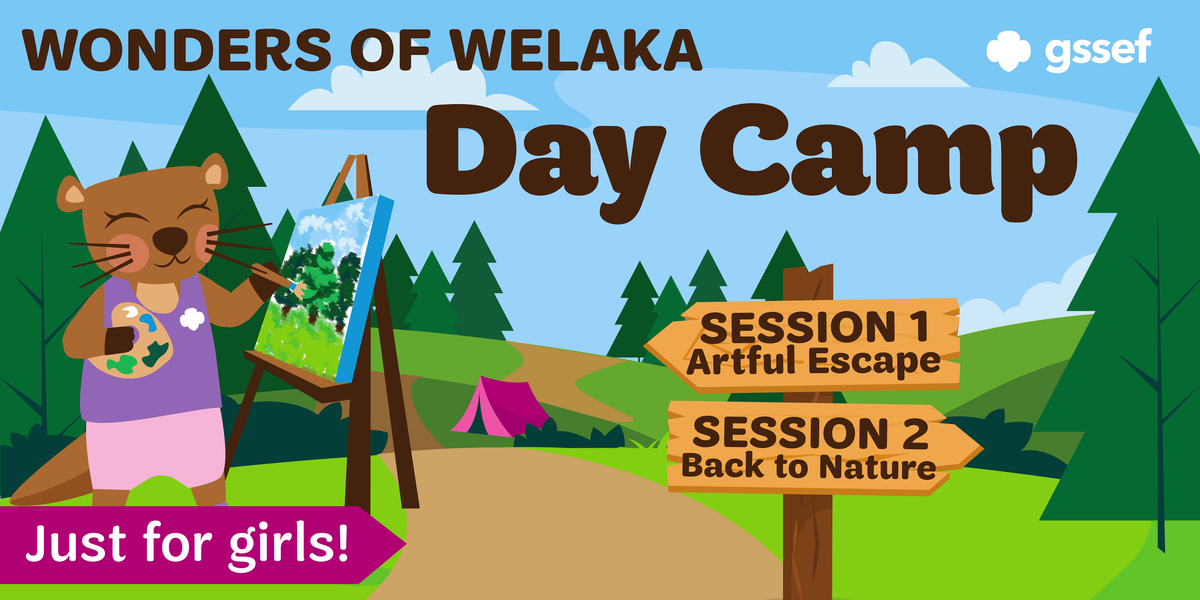 WONDERS OF WELAKA

gssef

Day Camp

SESSION 1
Artful Escape

SESSION 2
Back to Nature

Just for girls!